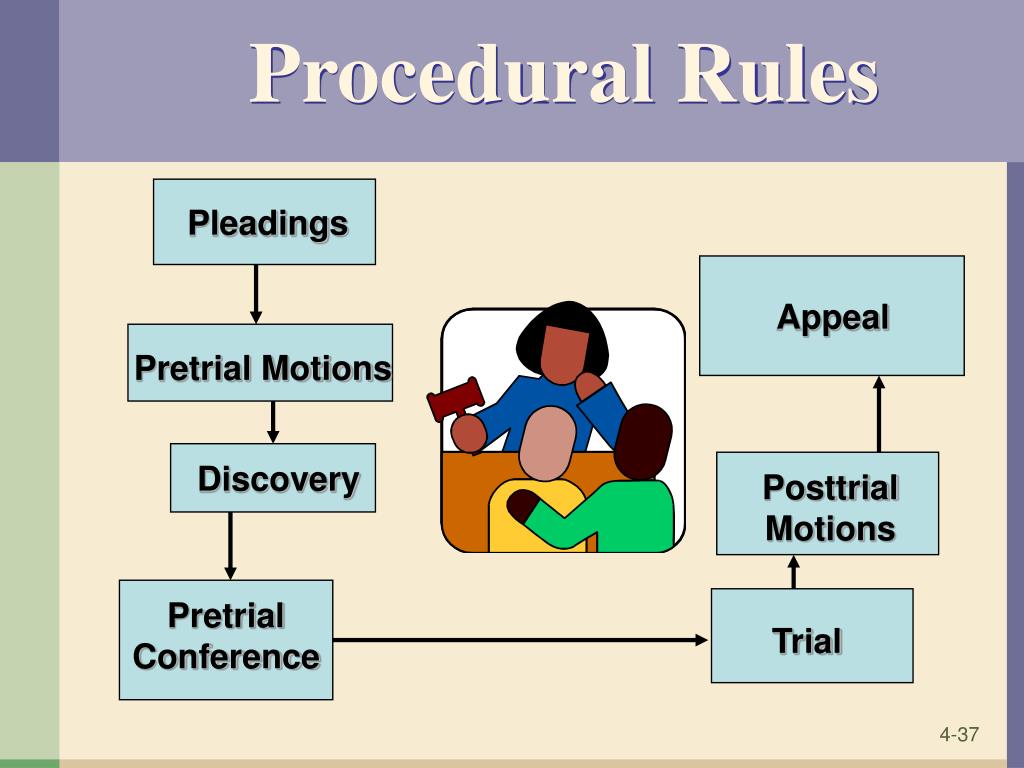 Procedural Rules

Pleadings

Pretrial Motions

Discovery

Pretrial Conference

Trial

Posttrial Motions

Appeal

4-37